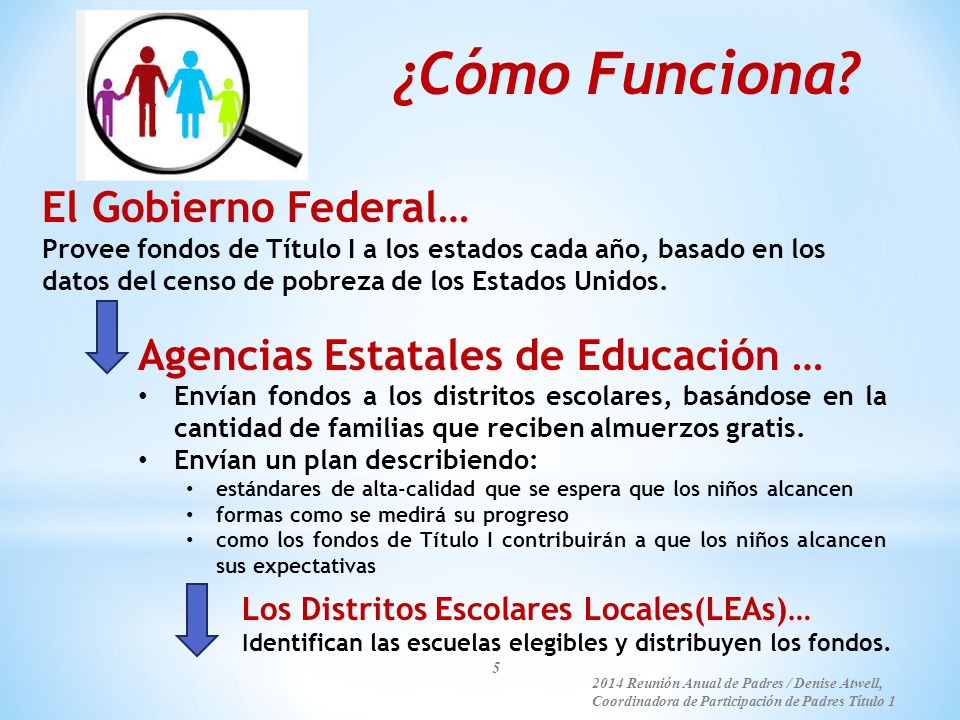 ¿Cómo Funciona?

El Gobierno Federal…
Provee fondos de Título I a los estados cada año, basado en los datos del censo de pobreza de los Estados Unidos.

Agencias Estatales de Educación …
• Envían fondos a los distritos escolares, basándose en la cantidad de familias que reciben almuerzos gratis.
• Envían un plan describiendo:
  • estándares de alta-calidad que se espera que los niños alcancen
  • formas como se medirá su progreso
  • como los fondos de Título I contribuirán a que los niños alcancen sus expectativas

Los Distritos Escolares Locales(LEAs)…
Identifican las escuelas elegibles y distribuyen los fondos.

5

2014 Reunión Anual de Padres / Denise Atwell, Coordinadora de Participación de Padres Título 1